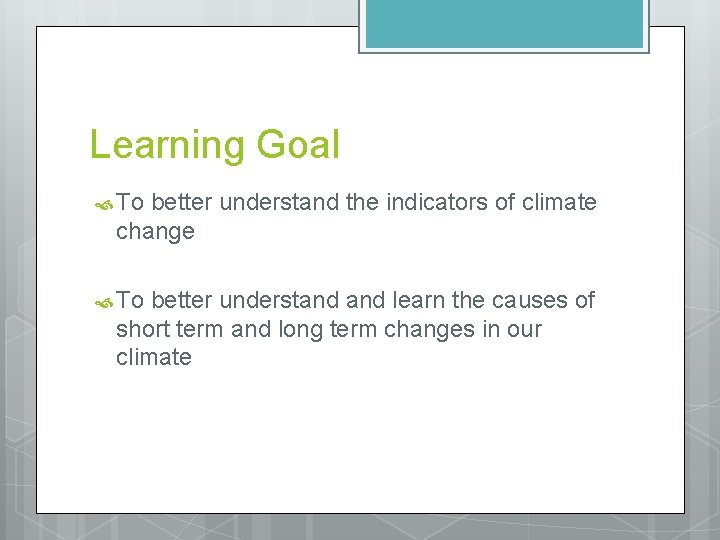 Learning Goal

To better understand the indicators of climate change

To better understand and learn the causes of short term and long term changes in our climate